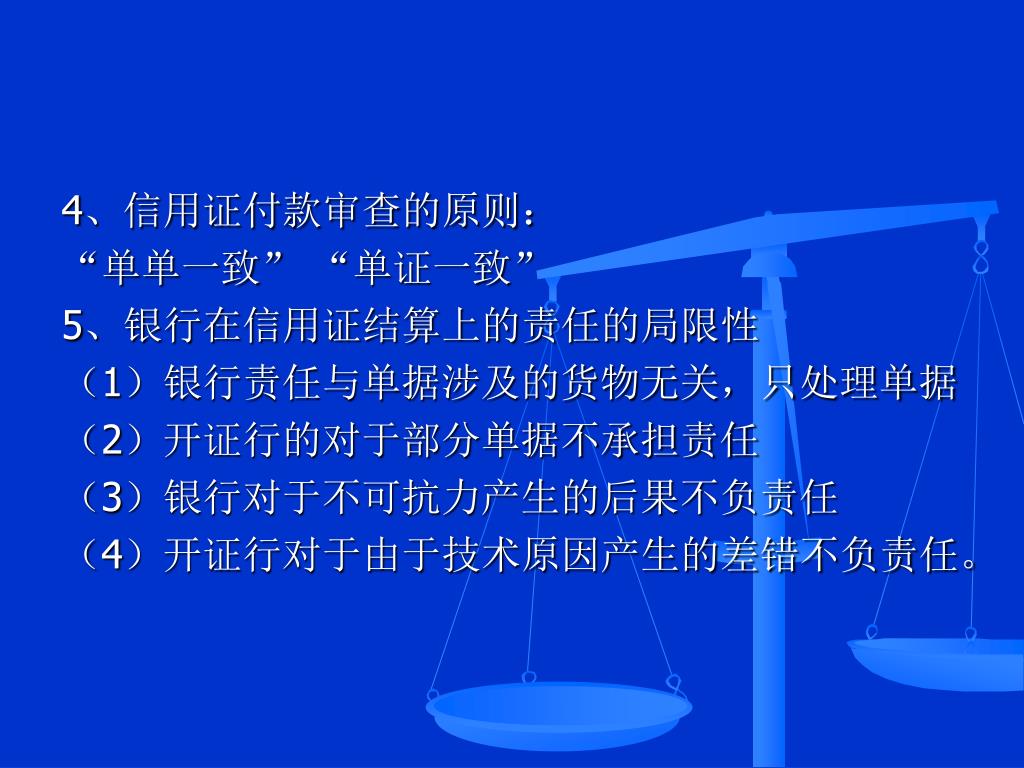 4、信用证付款审查的原则：
“单单一致” “单证一致”
5、银行在信用证结算上的责任的局限性
（1）银行责任与单据涉及的货物无关，只处理单据
（2）开证行的对于部分单据不承担责任
（3）银行对于不可抗力产生的后果不负责任
（4）开证行对于由于技术原因产生的差错不负责任。